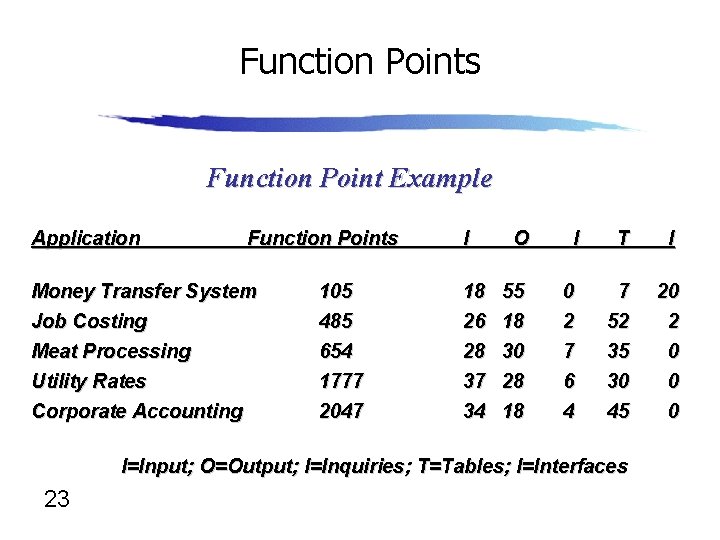 Function Points

Function Point Example

| Application | Function Points | I | O | I | T | I |
|---|---|---|---|---|---|---|
| Money Transfer System | 105 | 18 | 55 | 0 | 7 | 20 |
| Job Costing | 485 | 26 | 18 | 2 | 52 | 2 |
| Meat Processing | 654 | 28 | 30 | 7 | 35 | 0 |
| Utility Rates | 1777 | 37 | 28 | 6 | 30 | 0 |
| Corporate Accounting | 2047 | 34 | 18 | 4 | 45 | 0 |

I=Input; O=Output; I=Inquiries; T=Tables; I=Interfaces

23